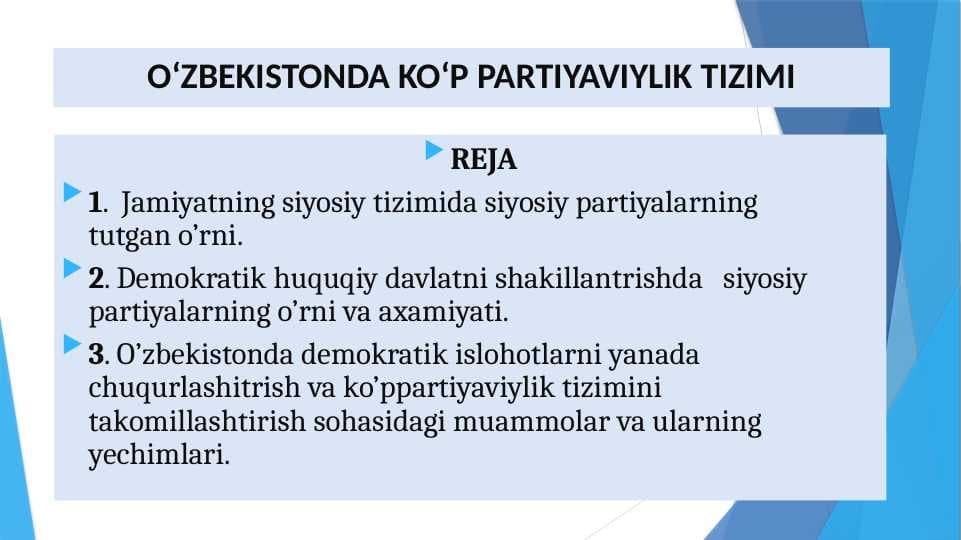 O‘ZBEKISTONDA KO‘P PARTIYAVIYLIK TIZIMI

REJA

1. Jamiyatning siyosiy tizimida siyosiy partiyalarning tutgan o’rni.

2. Demokratik huquqiy davlatni shakillantrishda siyosiy partiyalarning o’rni va axamiyati.

3. O’zbekistonda demokratik islohotlarni yanada chuqurlashitrish va ko’ppartiyaviylik tizimini takomillashtirish sohasidagi muammolar va ularning yechimlari.